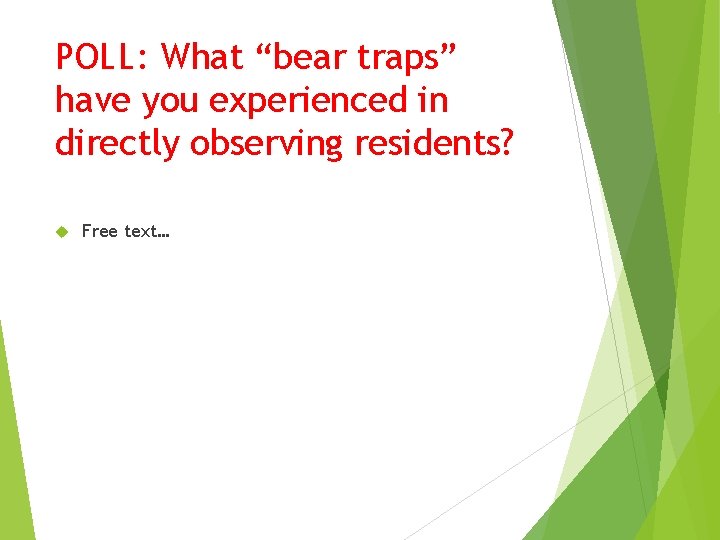 POLL: What “bear traps” have you experienced in directly observing residents?

Free text…